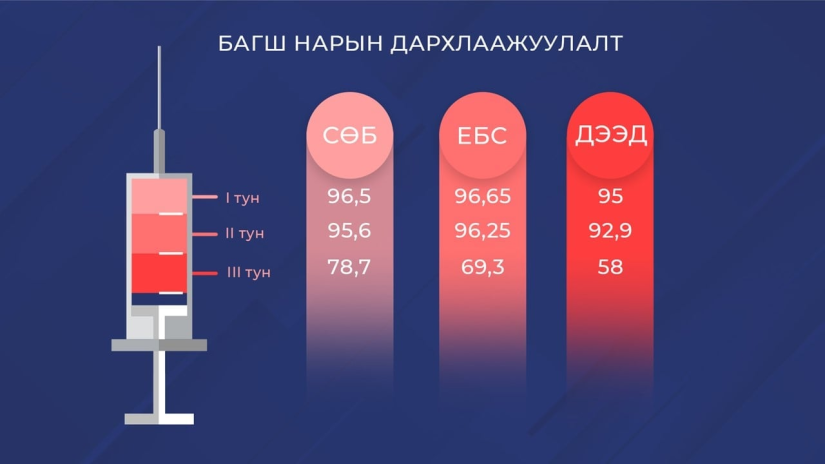 БАГШ НАРЫН ДАРХЛААЖУУЛАЛТ

| | СӨБ | ЕБС | ДЭЭД |
|---|---|---|---|
| I тун | 96,5 | 96,65 | 95 |
| II тун | 95,6 | 96,25 | 92,9 |
| III тун | 78,7 | 69,3 | 58 |